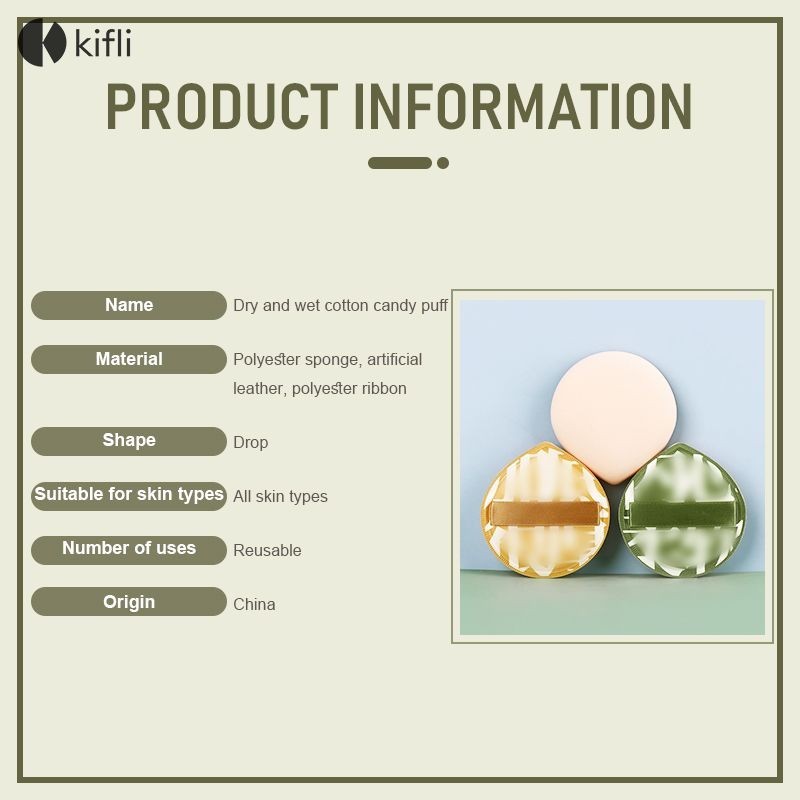 kifli

PRODUCT INFORMATION

| Name | Dry and wet cotton candy puff |
|---|---|
| Material | Polyester sponge, artificial leather, polyester ribbon |
| Shape | Drop |
| Suitable for skin types | All skin types |
| Number of uses | Reusable |
| Origin | China |